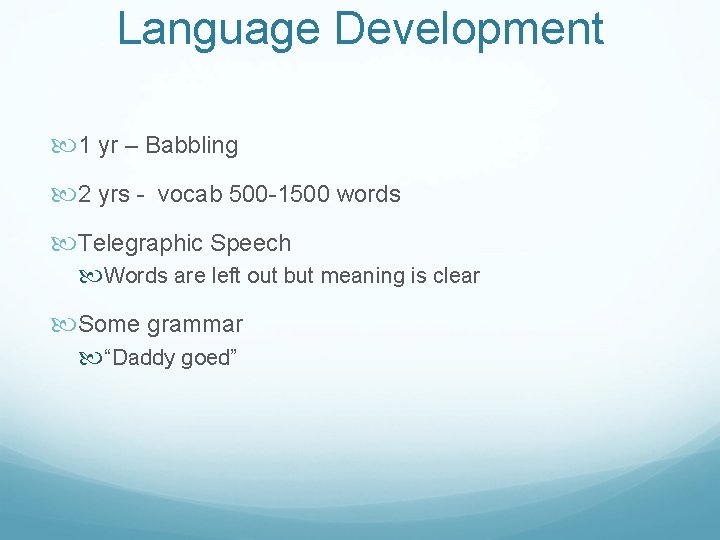 Language Development

1 yr – Babbling

2 yrs - vocab 500-1500 words

Telegraphic Speech

Words are left out but meaning is clear

Some grammar

“Daddy goed”